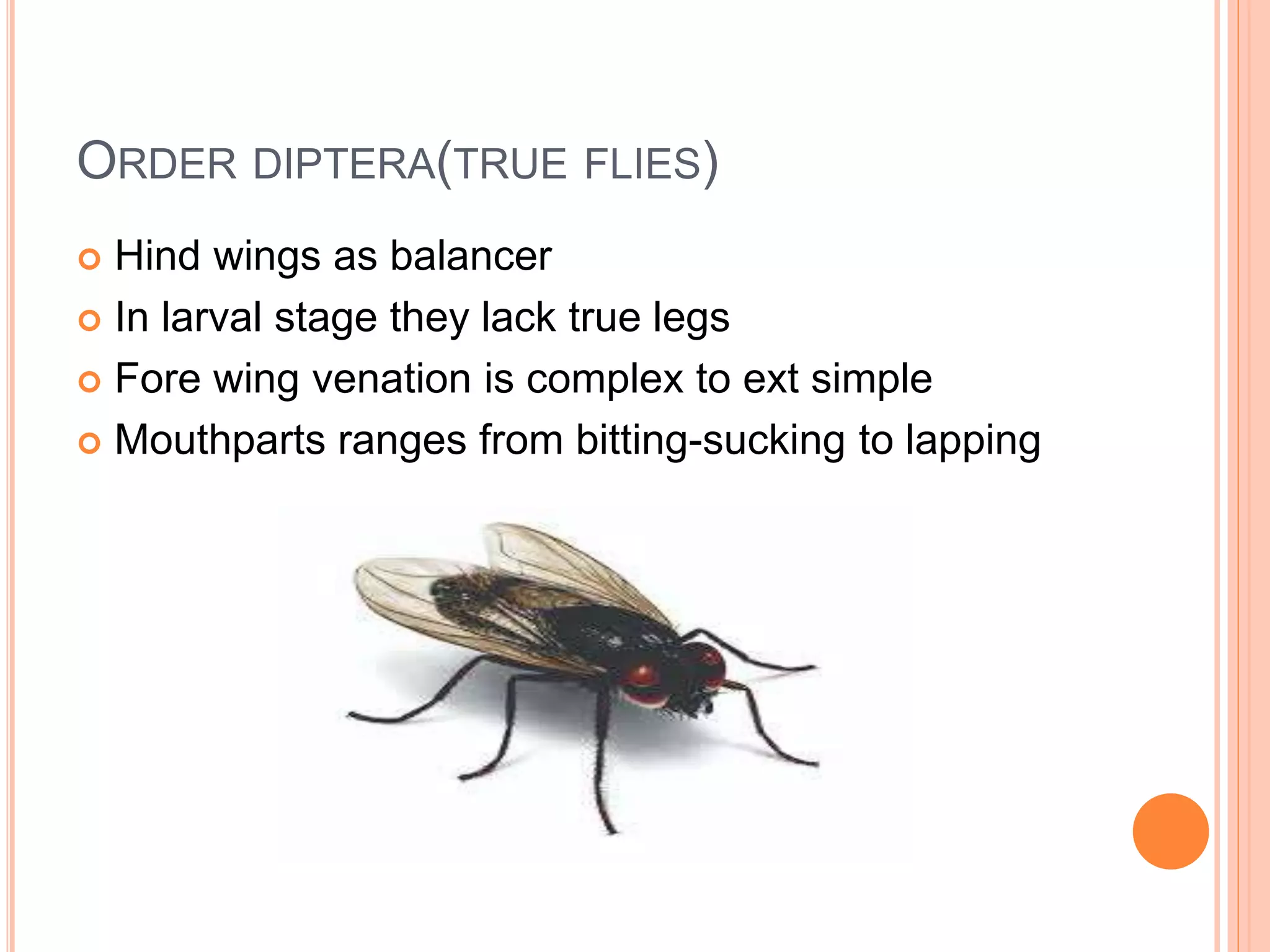 ORDER DIPTERA(TRUE FLIES)

Hind wings as balancer
In larval stage they lack true legs
Fore wing venation is complex to ext simple
Mouthparts ranges from bitting-sucking to lapping